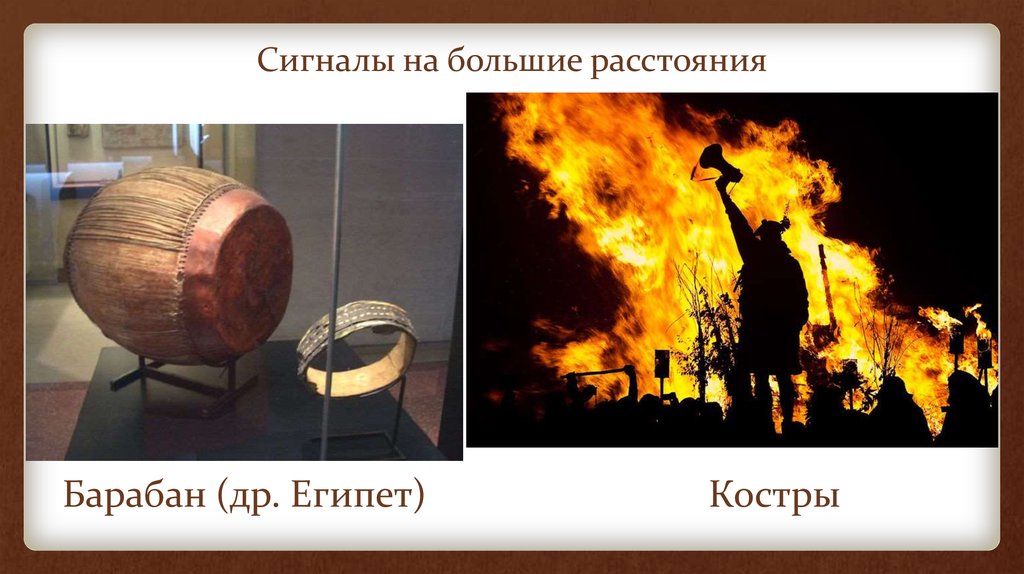 Сигналы на большие расстояния

Барабан (др. Египет)

Костры